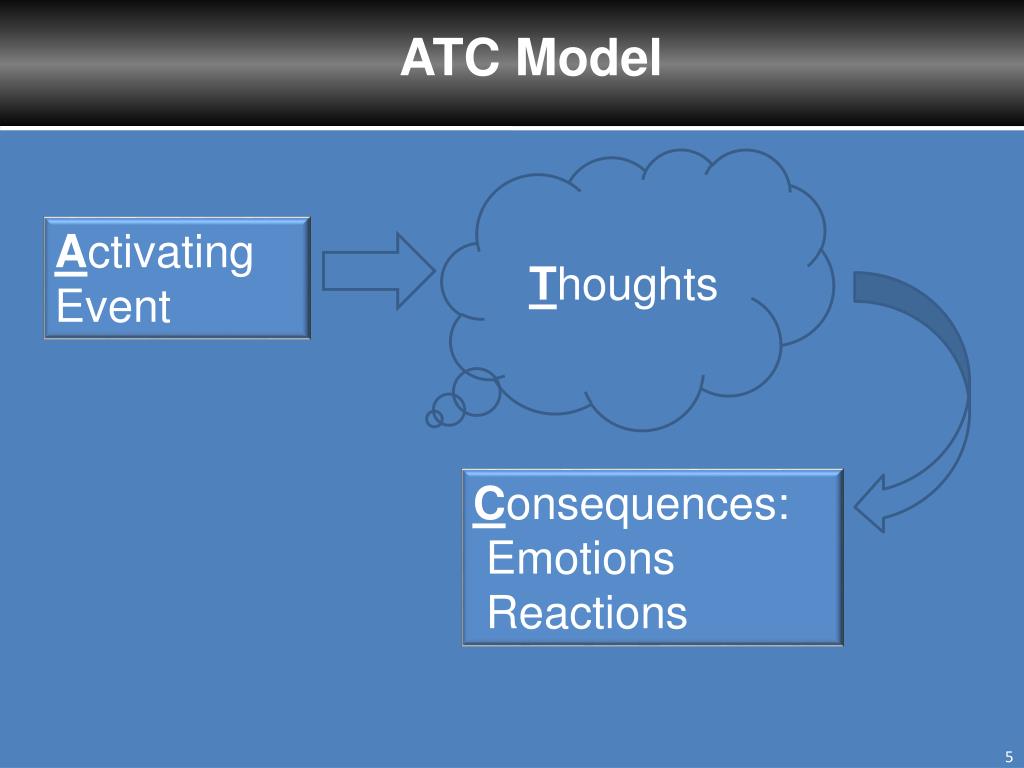 ATC Model

Activating Event

Thoughts

Consequences:
Emotions
Reactions

5